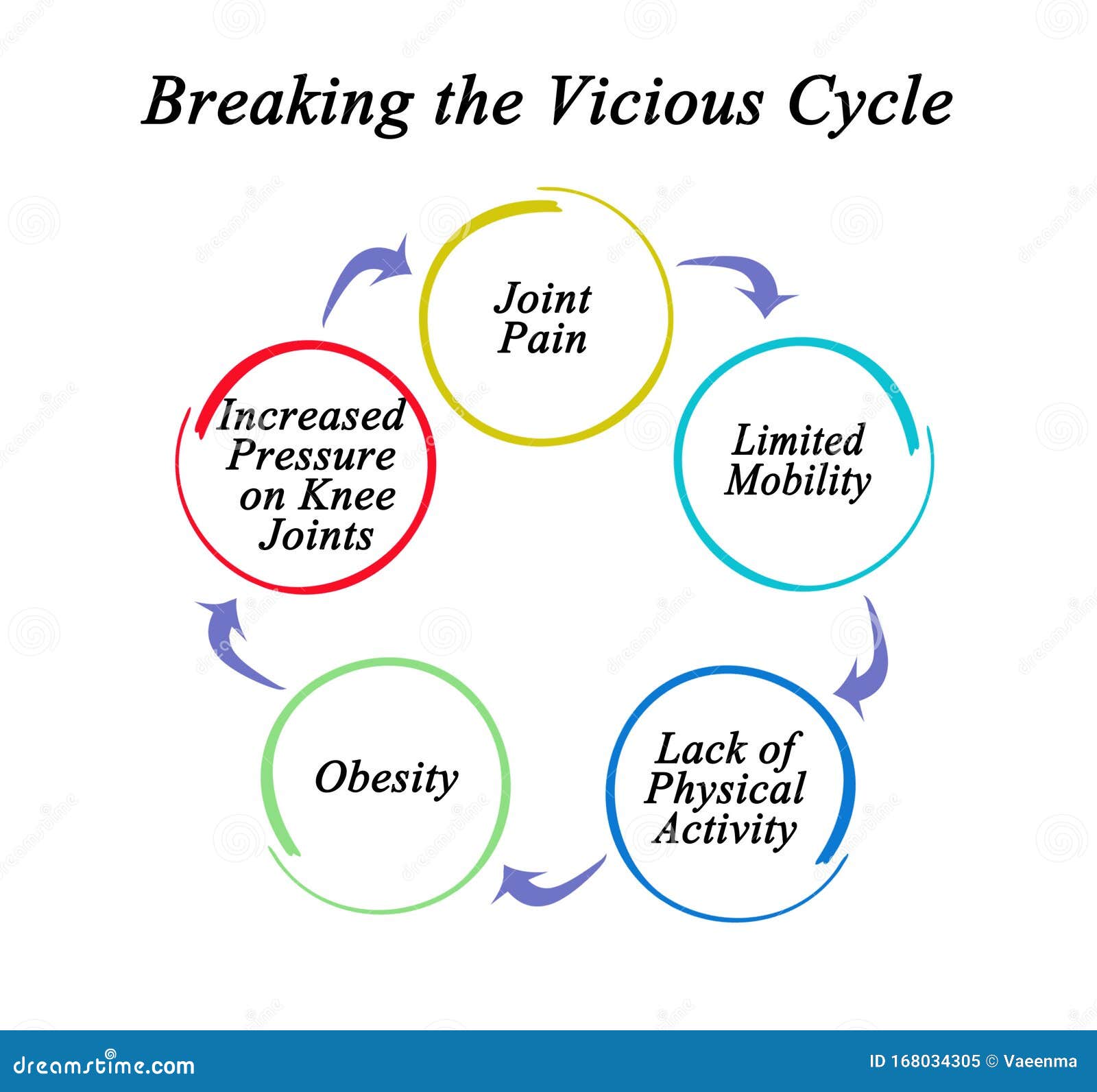 Breaking the Vicious Cycle

Joint Pain

Limited Mobility

Lack of Physical Activity

Obesity

Increased Pressure on Knee Joints

dreamstime.com

ID 168034305 © Vaeenma